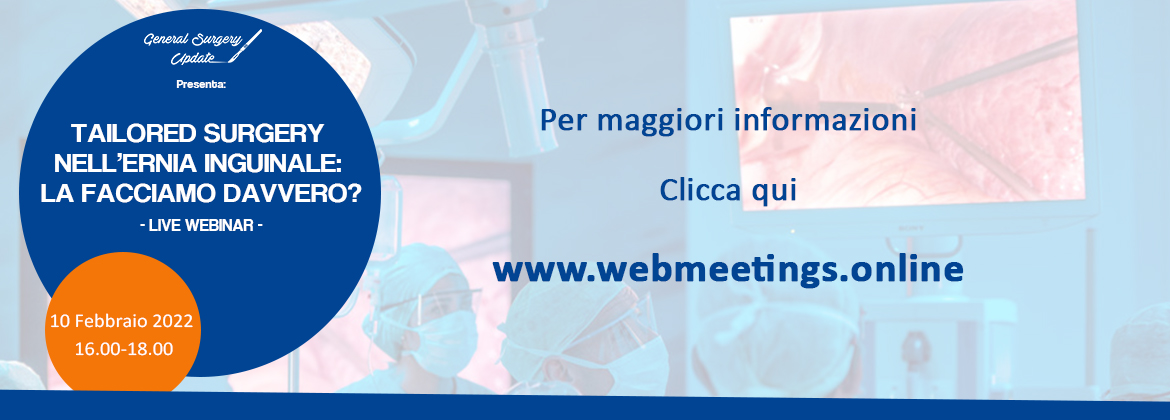 General Surgery Update

Presenta:

TAILORED SURGERY NELL'ERNIA INGUINALE: LA FACCIAMO DAVVERO?

- LIVE WEBINAR -

10 Febbraio 2022
16.00-18.00

Per maggiori informazioni

Clicca qui

www.webmeetings.online